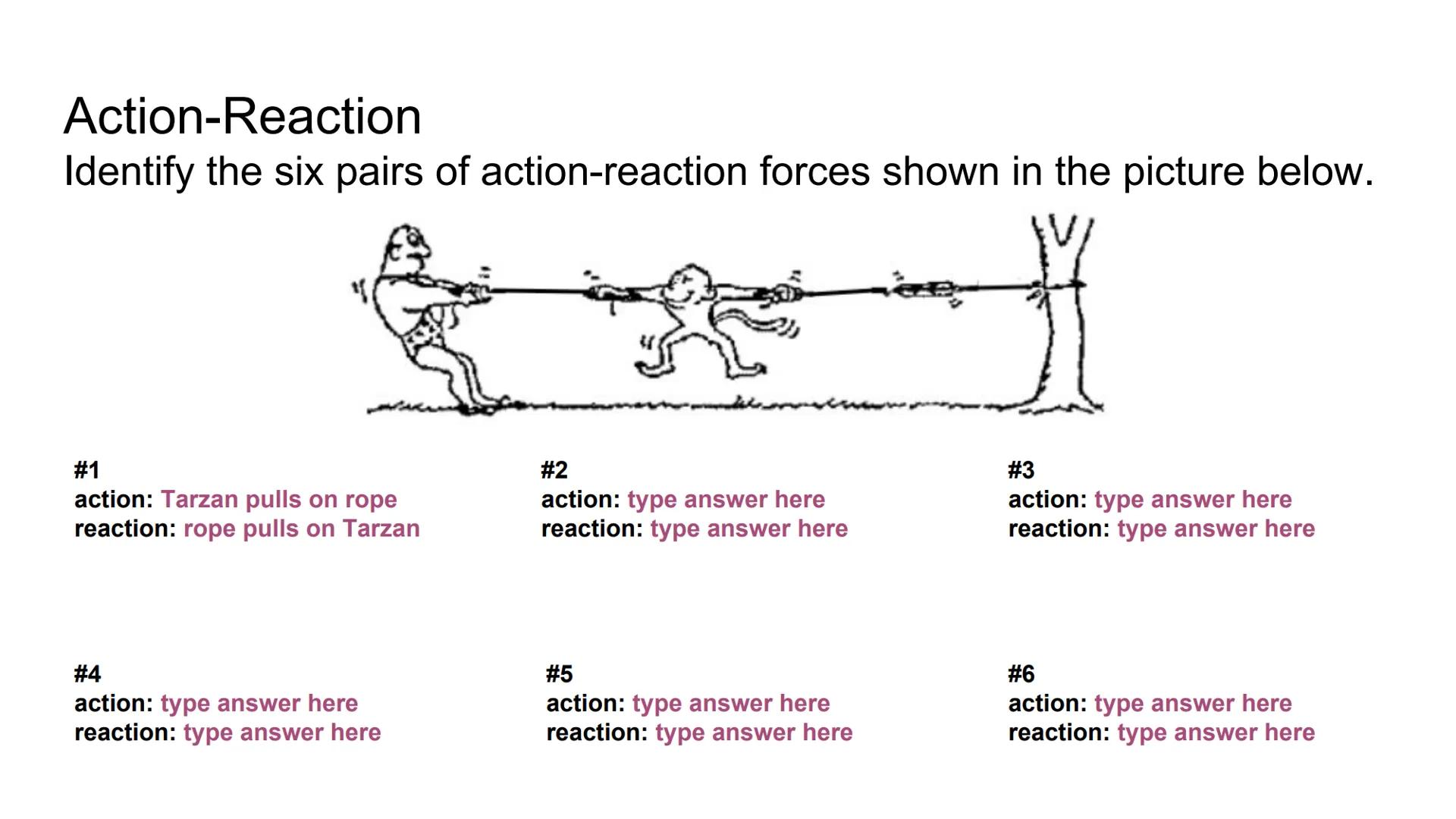 Action-Reaction
Identify the six pairs of action-reaction forces shown in the picture below.

#1
action: Tarzan pulls on rope
reaction: rope pulls on Tarzan

#2
action: type answer here
reaction: type answer here

#3
action: type answer here
reaction: type answer here

#4
action: type answer here
reaction: type answer here

#5
action: type answer here
reaction: type answer here

#6
action: type answer here
reaction: type answer here